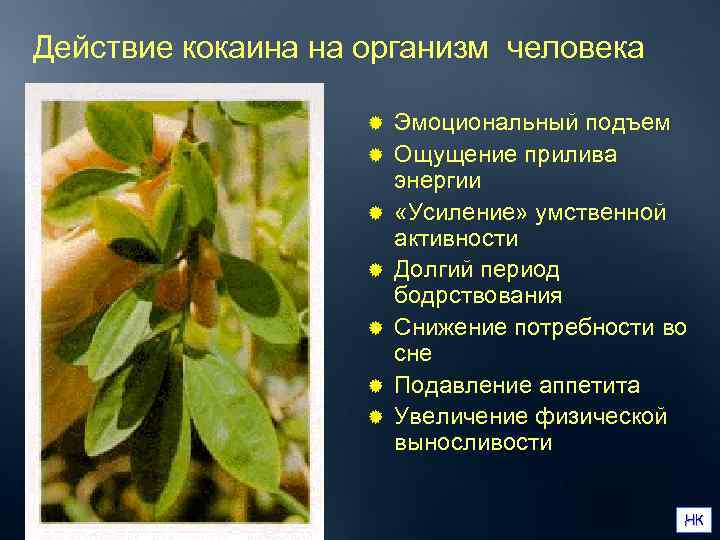 Действие кокаина на организм человека

- Эмоциональный подъем
- Ощущение прилива энергии
- «Усиление» умственной активности
- Долгий период бодрствования
- Снижение потребности во сне
- Подавление аппетита
- Увеличение физической выносливости

НК